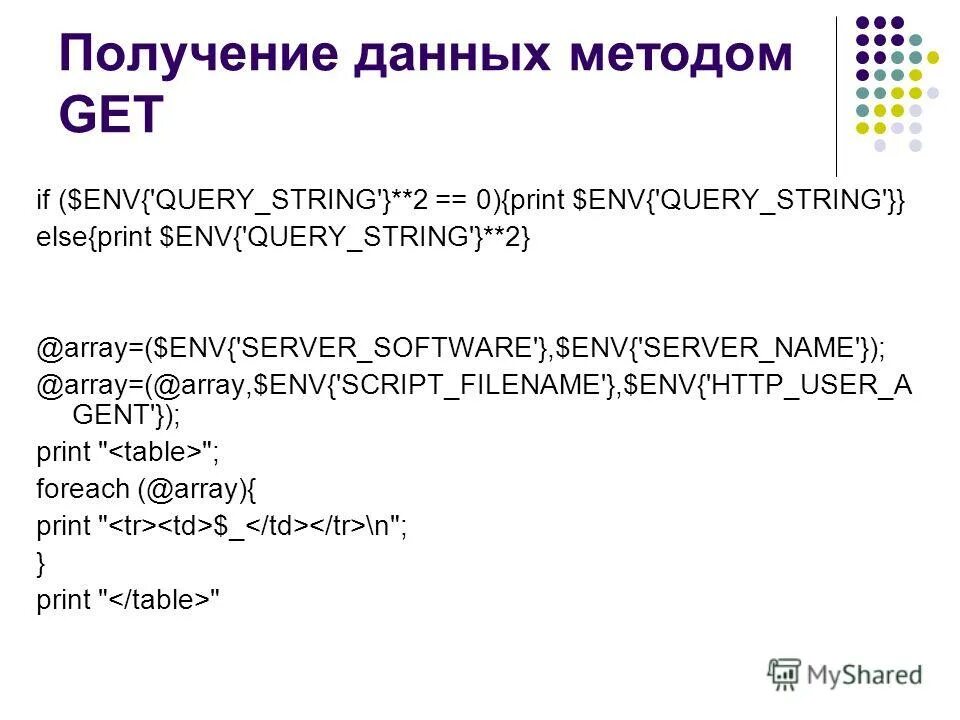 Получение данных методом GET

if ($ENV{'QUERY_STRING'}**2 == 0){print $ENV{'QUERY_STRING'}}
else{print $ENV{'QUERY_STRING'}**2}

@array=($ENV{'SERVER_SOFTWARE'},$ENV{'SERVER_NAME'});
@array=(@array,$ENV{'SCRIPT_FILENAME'},$ENV{'HTTP_USER_AGENT'});
print "<table>";
foreach (@array){
print "<tr><td>$_</td></tr>\n";
}
print "</table>"

MyShared